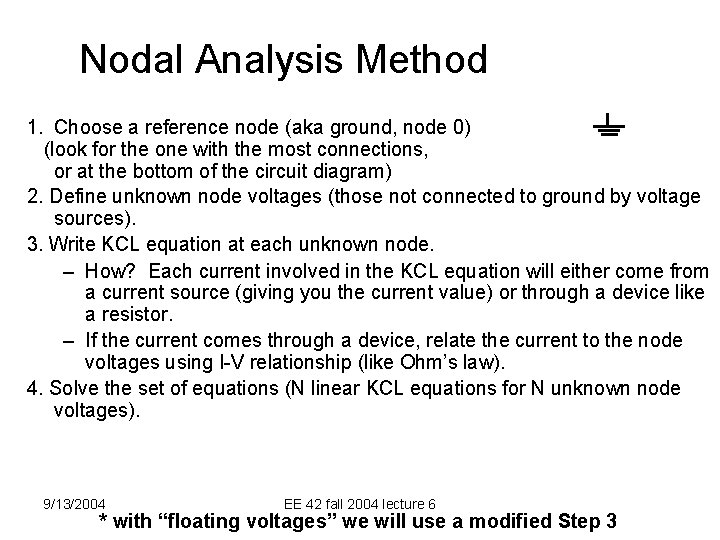 Nodal Analysis Method

1. Choose a reference node (aka ground, node 0) (look for the one with the most connections, or at the bottom of the circuit diagram)

2. Define unknown node voltages (those not connected to ground by voltage sources).

3. Write KCL equation at each unknown node.

– How? Each current involved in the KCL equation will either come from a current source (giving you the current value) or through a device like a resistor.

– If the current comes through a device, relate the current to the node voltages using I-V relationship (like Ohm's law).

4. Solve the set of equations (N linear KCL equations for N unknown node voltages).

9/13/2004

EE 42 fall 2004 lecture 6

* with "floating voltages" we will use a modified Step 3